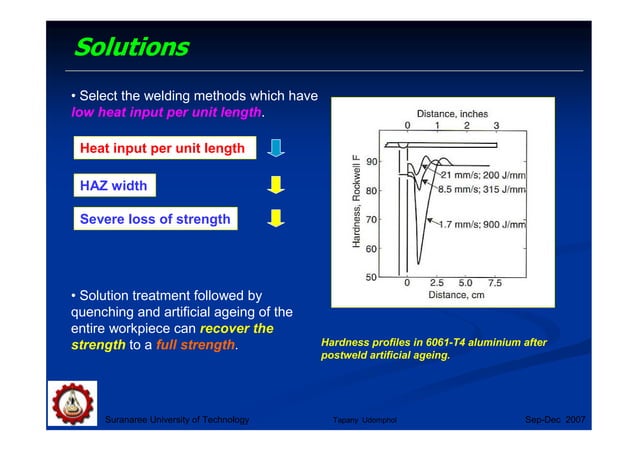 Solutions

• Select the welding methods which have low heat input per unit length.

Heat input per unit length

HAZ width

Severe loss of strength

• Solution treatment followed by quenching and artificial ageing of the entire workpiece can recover the strength to a full strength.

Distance, inches
0 1 2 3

Hardness, Rockwell F
90
80
70
60
50

21 mm/s; 200 J/mm
8.5 mm/s; 315 J/mm
1.7 mm/s; 900 J/mm

0 2.5 5.0 7.5
Distance, cm

Hardness profiles in 6061-T4 aluminium after postweld artificial ageing.

Suranaree University of Technology

Tapany Udomphol

Sep-Dec 2007